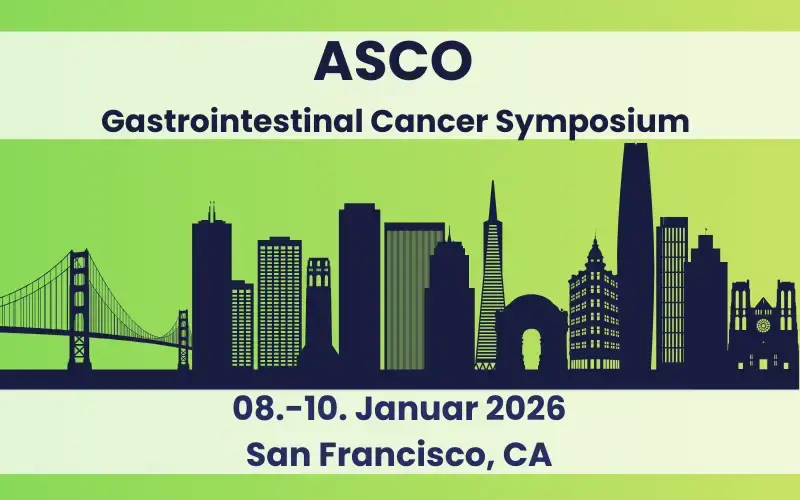 ASCO

Gastrointestinal Cancer Symposium

08.-10. Januar 2026

San Francisco, CA